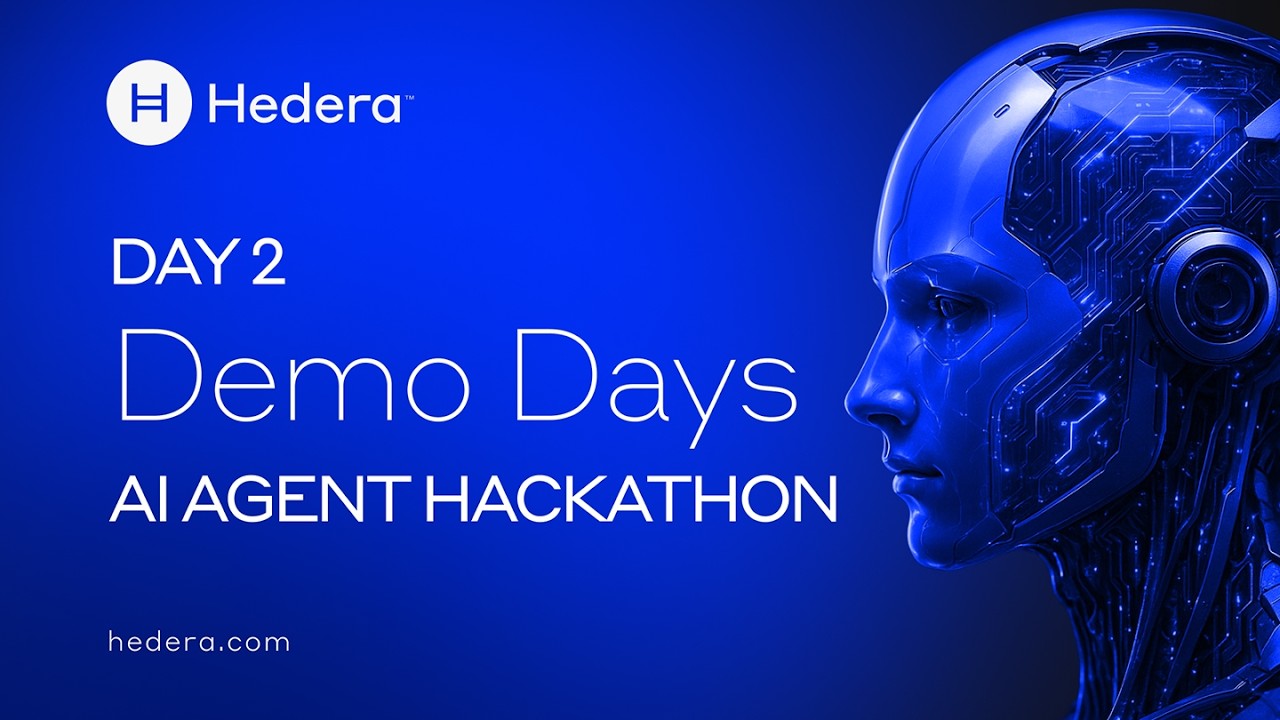 Hedera™

DAY 2
Demo Days
AI AGENT HACKATHON

hedera.com